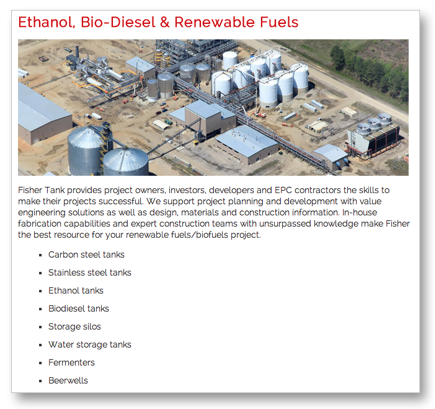 Ethanol, Bio-Diesel & Renewable Fuels

Fisher Tank provides project owners, investors, developers and EPC contractors the skills to make their projects successful. We support project planning and development with value engineering solutions as well as design, materials and construction information. In-house fabrication capabilities and expert construction teams with unsurpassed knowledge make Fisher the best resource for your renewable fuels/biofuels project.

- Carbon steel tanks
- Stainless steel tanks
- Ethanol tanks
- Biodiesel tanks
- Storage silos
- Water storage tanks
- Fermenters
- Beerwells